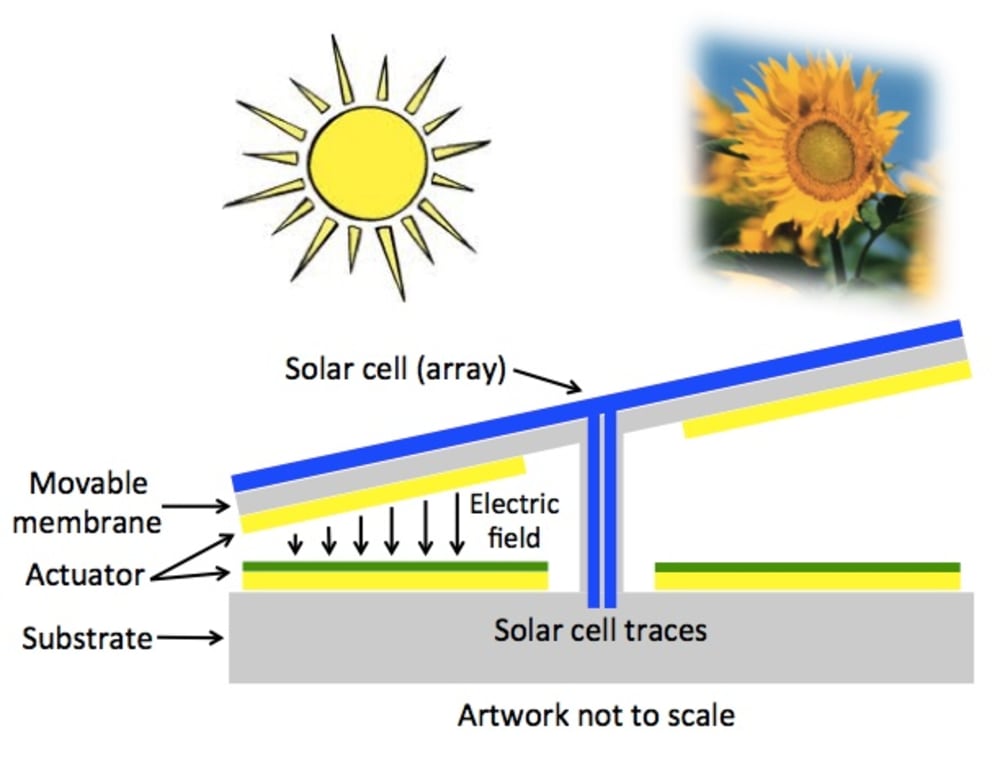 Solar cell (array)

Movable membrane

Electric field

Actuator

Substrate

Solar cell traces

Artwork not to scale